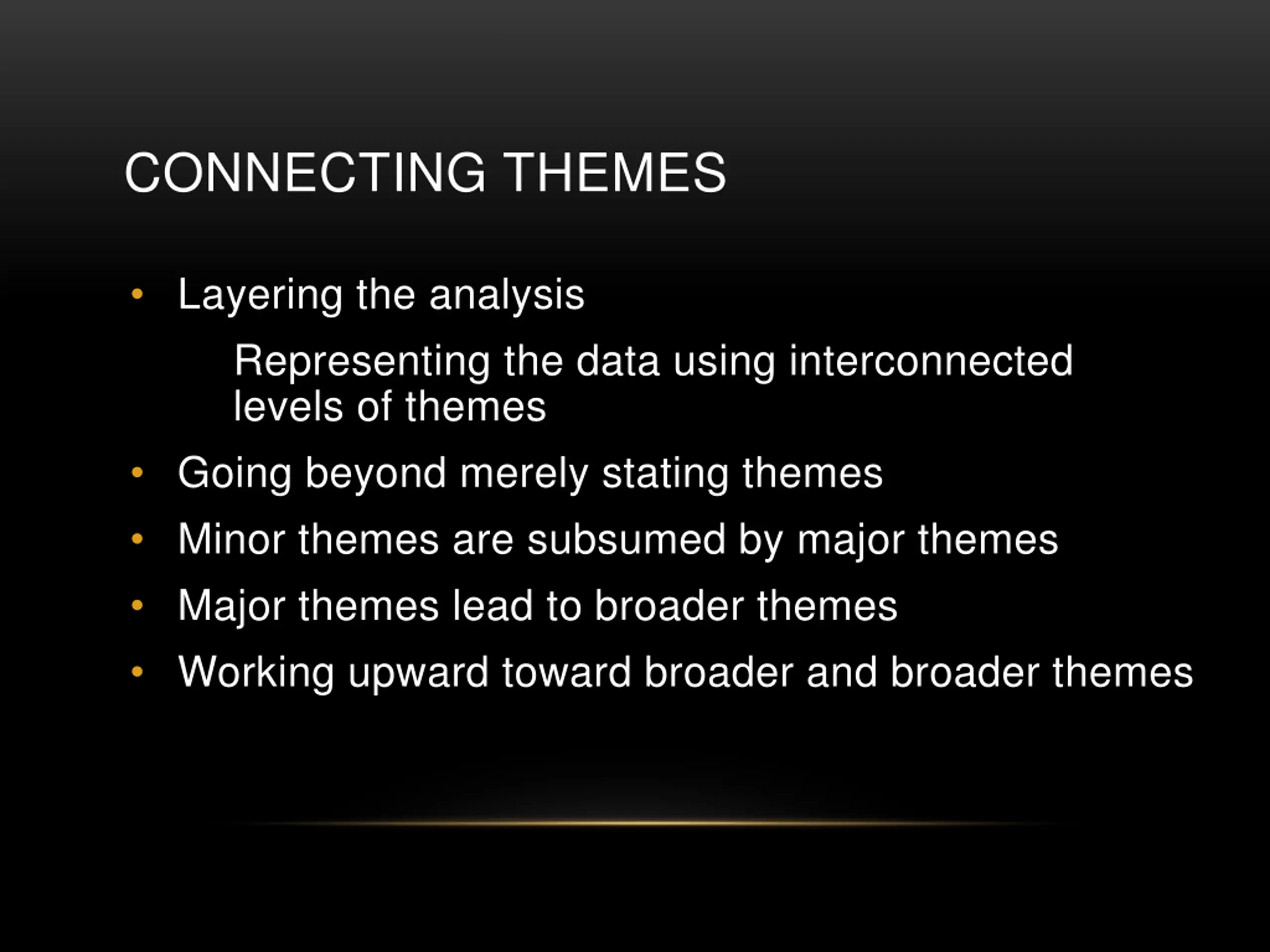 CONNECTING THEMES

• Layering the analysis

Representing the data using interconnected levels of themes

• Going beyond merely stating themes
• Minor themes are subsumed by major themes
• Major themes lead to broader themes
• Working upward toward broader and broader themes